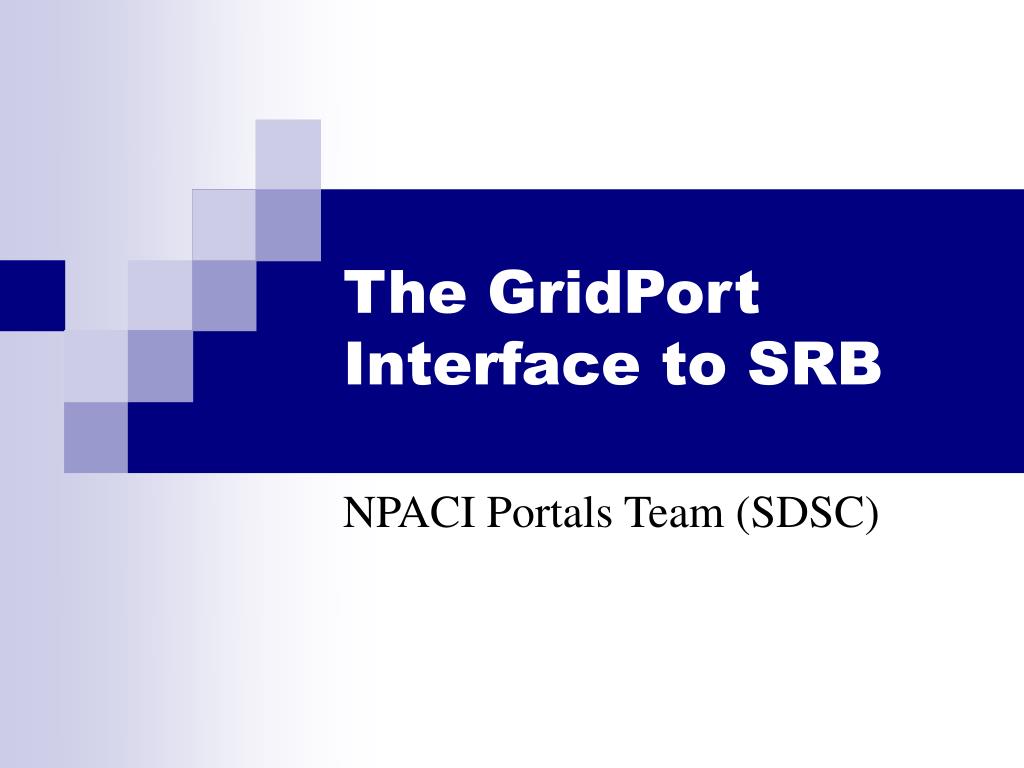 The GridPort Interface to SRB

NPACI Portals Team (SDSC)